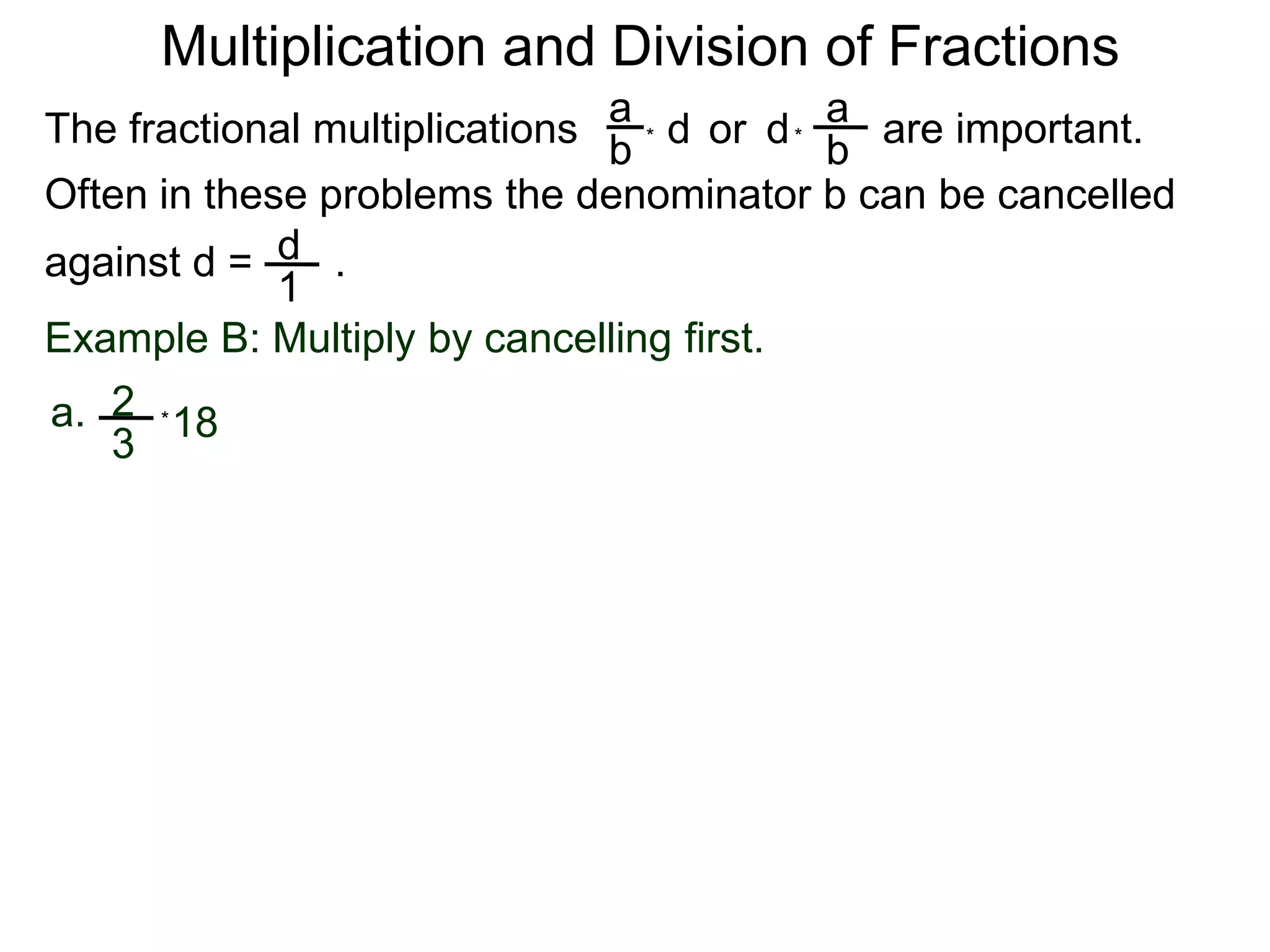 Multiplication and Division of Fractions

The fractional multiplications $\frac{a}{b} * d$ or $d * \frac{a}{b}$ are important. Often in these problems the denominator b can be cancelled against $d = \frac{d}{1}$ .

Example B: Multiply by cancelling first.

a. $\frac{2}{3} * 18$